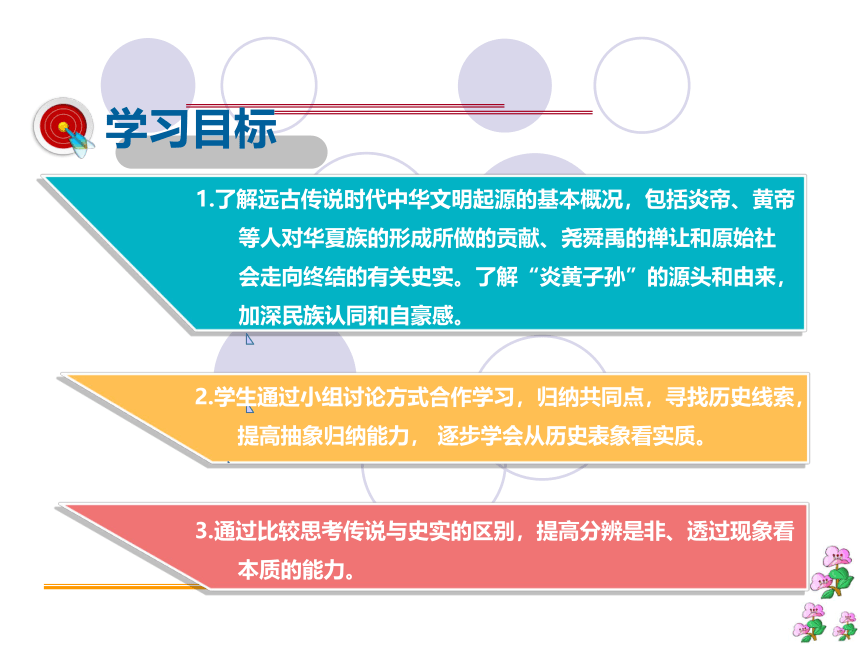 学习目标

1.了解远古传说时代中华文明起源的基本概况，包括炎帝、黄帝等人对华夏族的形成所做的贡献、尧舜禹的禅让和原始社会走向终结的有关史实。了解“炎黄子孙”的源头和由来，加深民族认同和自豪感。

2.学生通过小组讨论方式合作学习，归纳共同点，寻找历史线索，提高抽象归纳能力， 逐步学会从历史表象看实质。

3.通过比较思考传说与史实的区别，提高分辨是非、透过现象看本质的能力。